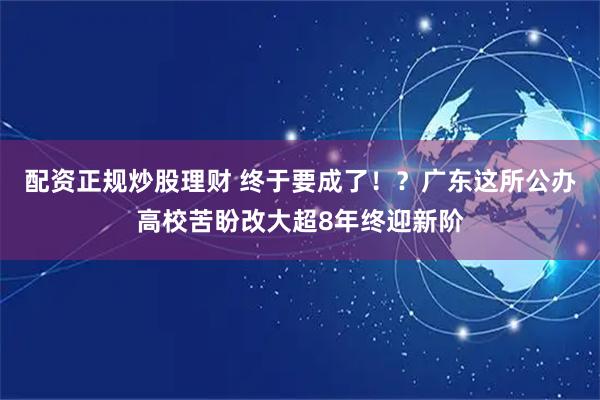 配资正规炒股理财 终于要成了！？广东这所公办高校苦盼改大超8年终迎新阶